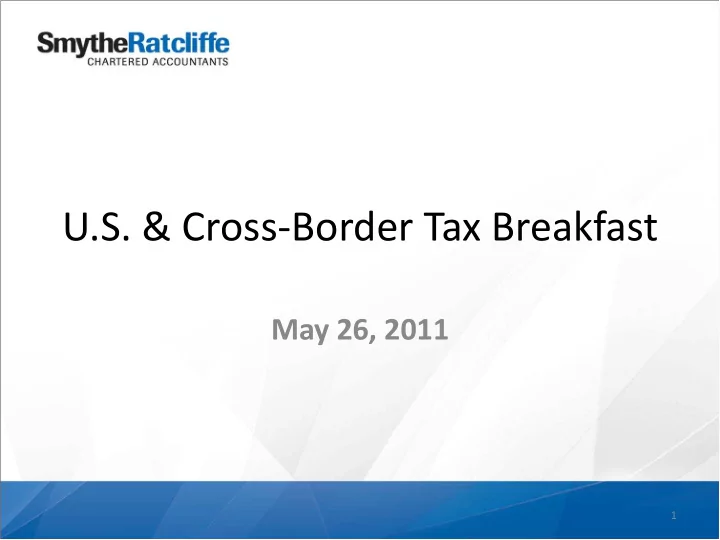 SmytheRatcliffe
CHARTERED ACCOUNTANTS

U.S. & Cross-Border Tax Breakfast

May 26, 2011

1